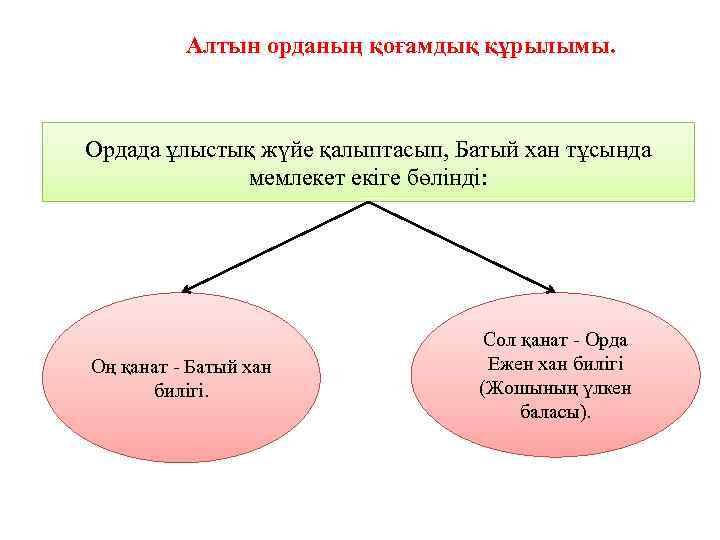 Алтын орданың қоғамдық құрылымы.

Ордада ұлыстық жүйе қалыптасып, Батый хан тұсында мемлекет екіге бөлінді:

Оң қанат - Батый хан билігі.

Сол қанат - Орда Ежен хан билігі (Жошының үлкен баласы).